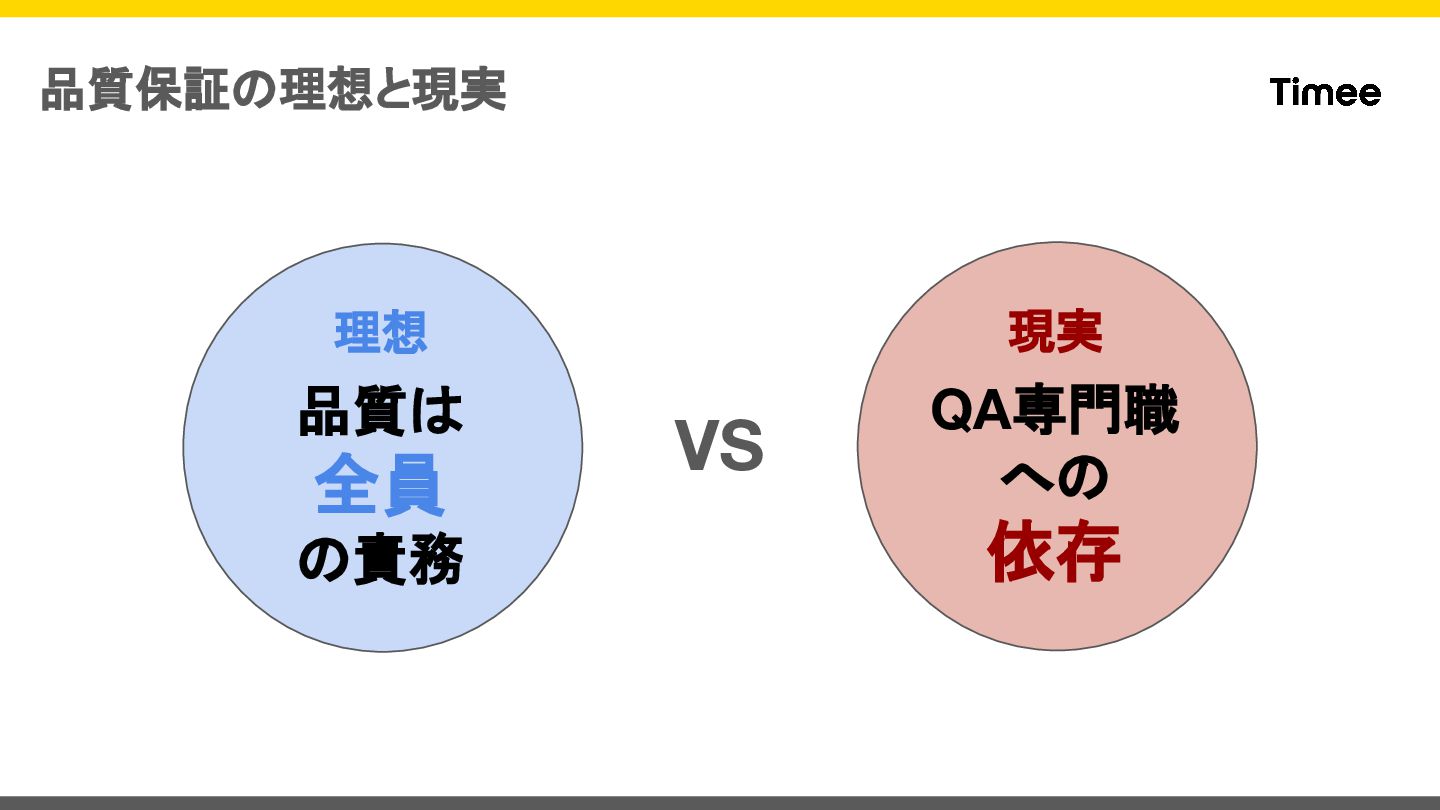 品質保証の理想と現実

Timee

理想
品質は
全員
の責務

VS

現実
QA専門職
への
依存